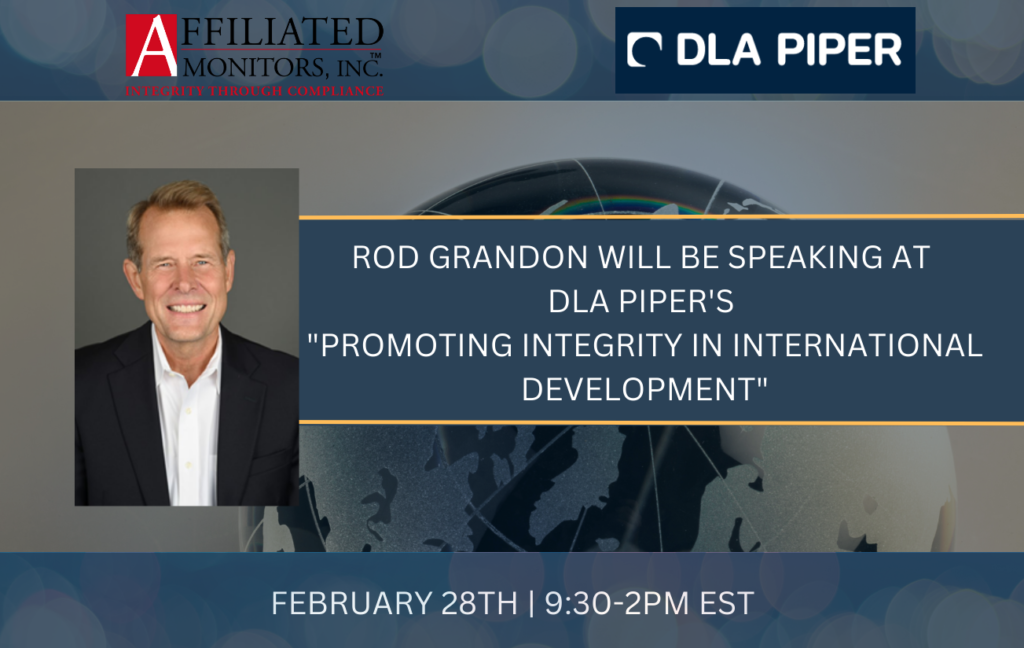 AFFILIATED MONITORS, INC.™
INTEGRITY THROUGH COMPLIANCE

DLA PIPER

ROD GRANDON WILL BE SPEAKING AT DLA PIPER'S "PROMOTING INTEGRITY IN INTERNATIONAL DEVELOPMENT"

FEBRUARY 28TH | 9:30-2PM EST